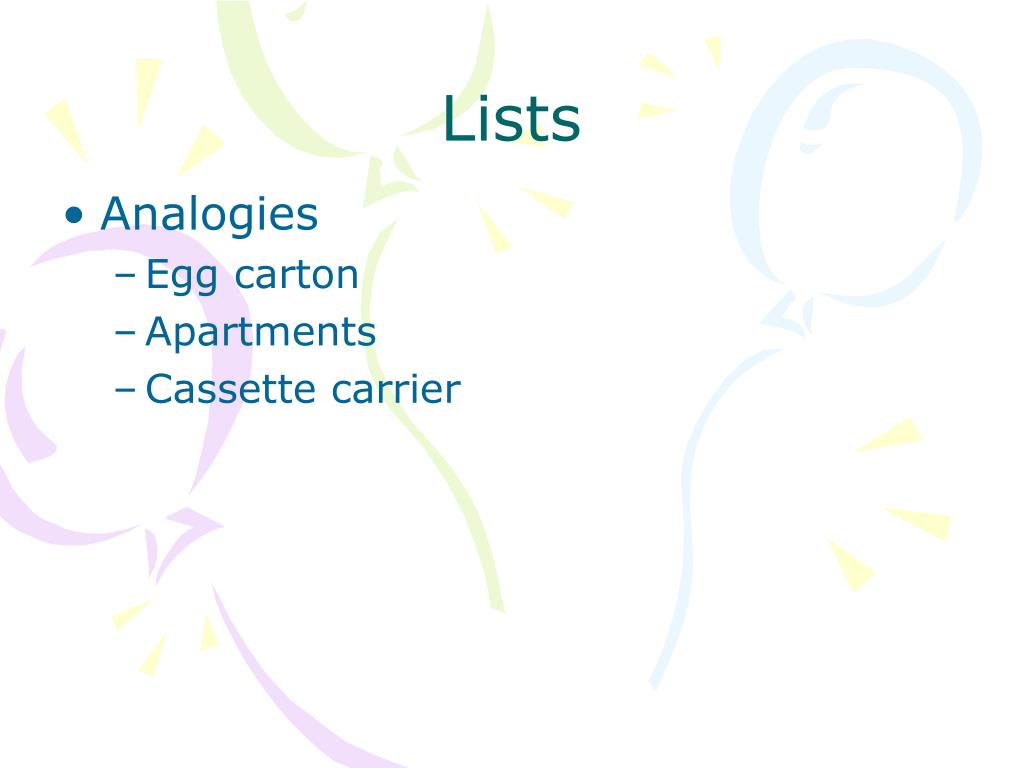 Lists

• Analogies
– Egg carton
– Apartments
– Cassette carrier